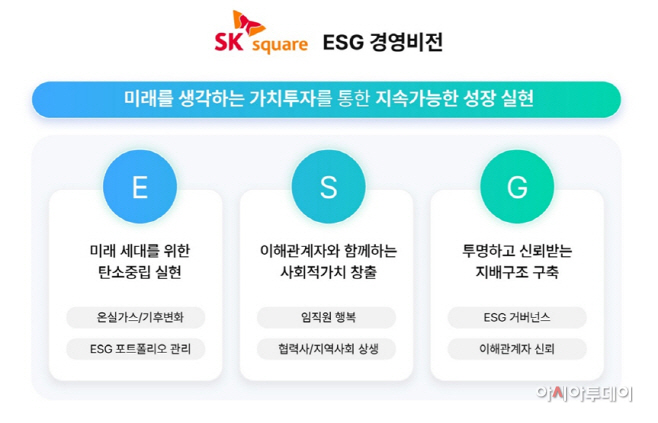 SK square ESG 경영비전

미래를 생각하는 가치투자를 통한 지속가능한 성장 실현

E

미래 세대를 위한 탄소중립 실현

온실가스/기후변화

ESG 포트폴리오 관리

S

이해관계자와 함께하는 사회적가치 창출

임직원 행복

협력사/지역사회 상생

G

투명하고 신뢰받는 지배구조 구축

ESG 거버넌스

이해관계자 신뢰

아시아투데이